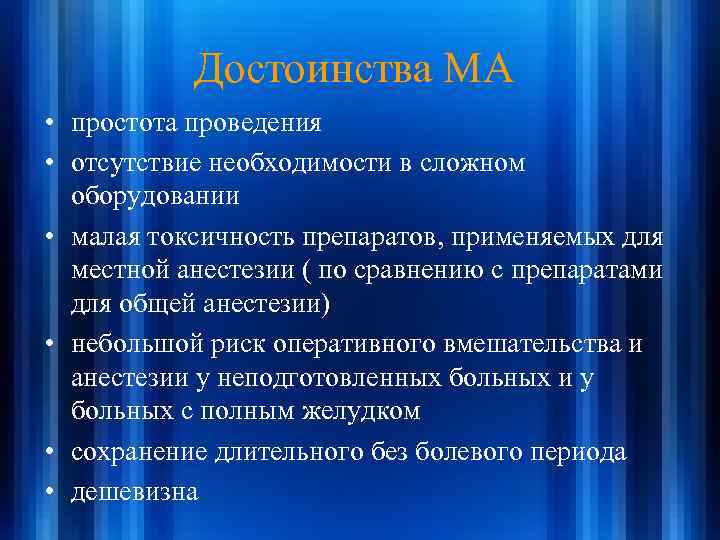 Достоинства МА

• простота проведения
• отсутствие необходимости в сложном оборудовании
• малая токсичность препаратов, применяемых для местной анестезии ( по сравнению с препаратами для общей анестезии)
• небольшой риск оперативного вмешательства и анестезии у неподготовленных больных и у больных с полным желудком
• сохранение длительного без болевого периода
• дешевизна